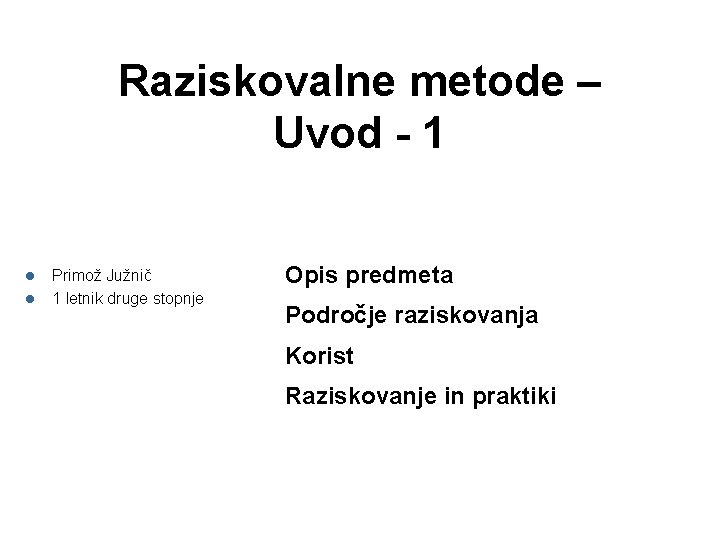 Raziskovalne metode – Uvod - 1

- Primož Južnič
- 1 letnik druge stopnje

Opis predmeta

Področje raziskovanja

Korist

Raziskovanje in praktiki